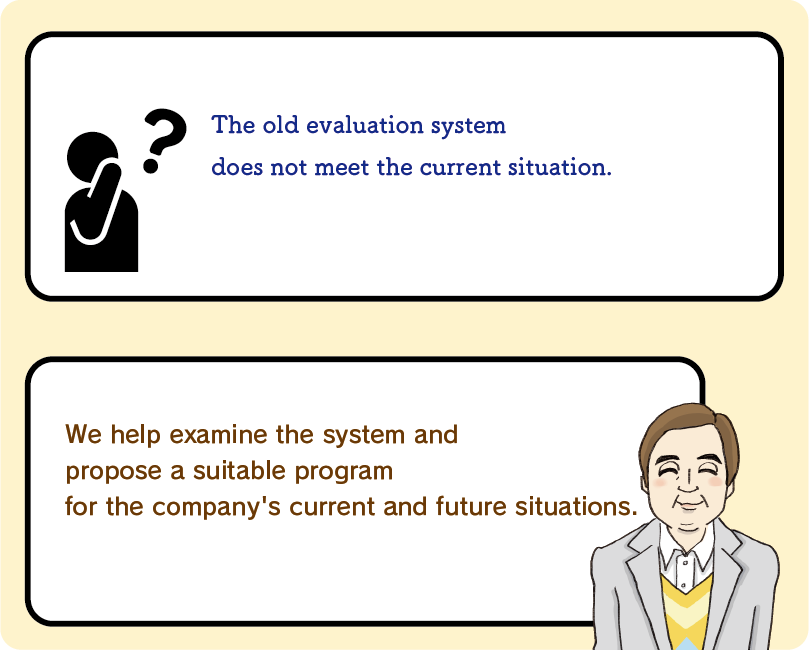 The old evaluation system does not meet the current situation.

We help examine the system and propose a suitable program for the company's current and future situations.